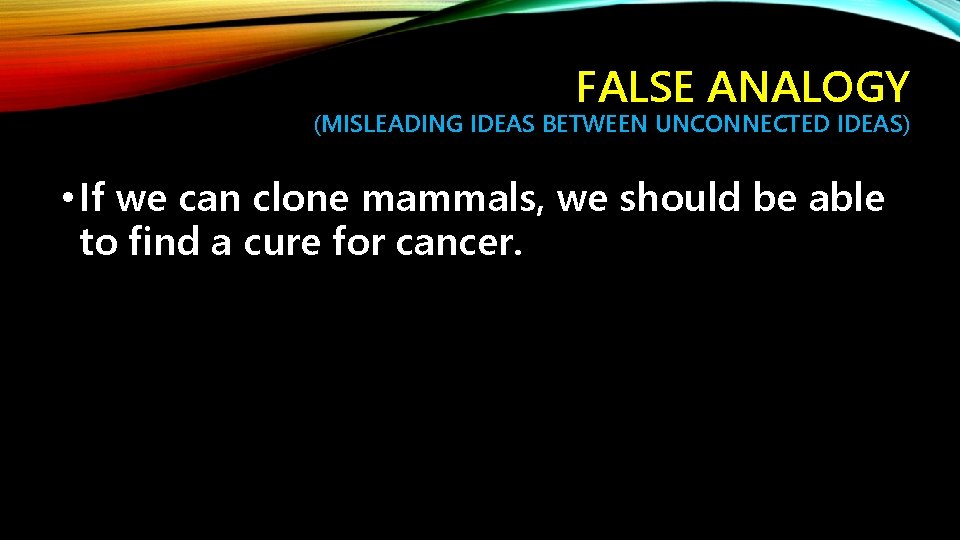 FALSE ANALOGY
(MISLEADING IDEAS BETWEEN UNCONNECTED IDEAS)

• If we can clone mammals, we should be able to find a cure for cancer.